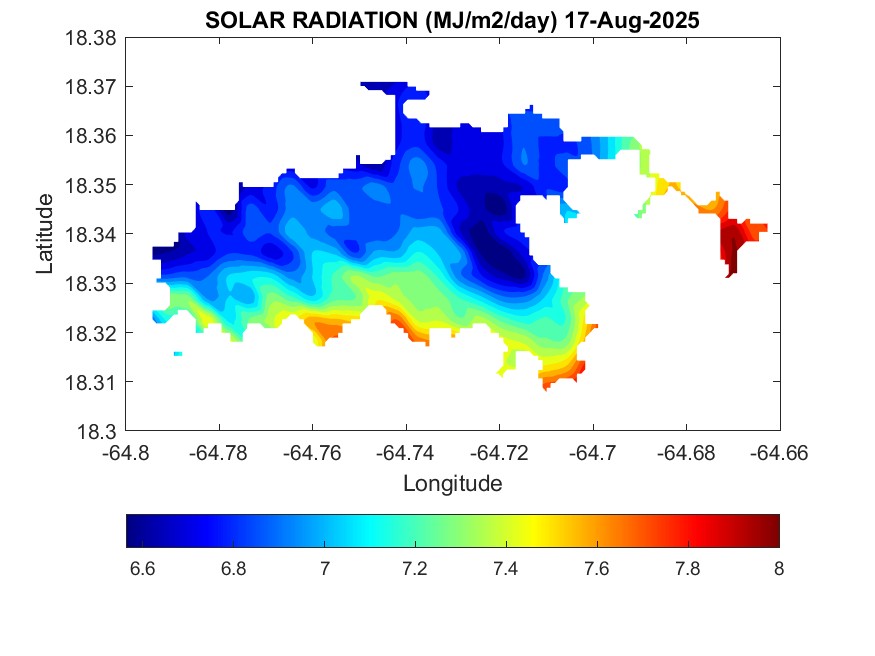 SOLAR RADIATION (MJ/m2/day) 17-Aug-2025

18.38
18.37
18.36
18.35
18.34
18.33
18.32
18.31
18.3

Latitude

-64.8 -64.78 -64.76 -64.74 -64.72 -64.7 -64.68 -64.66

Longitude

6.6 6.8 7 7.2 7.4 7.6 7.8 8